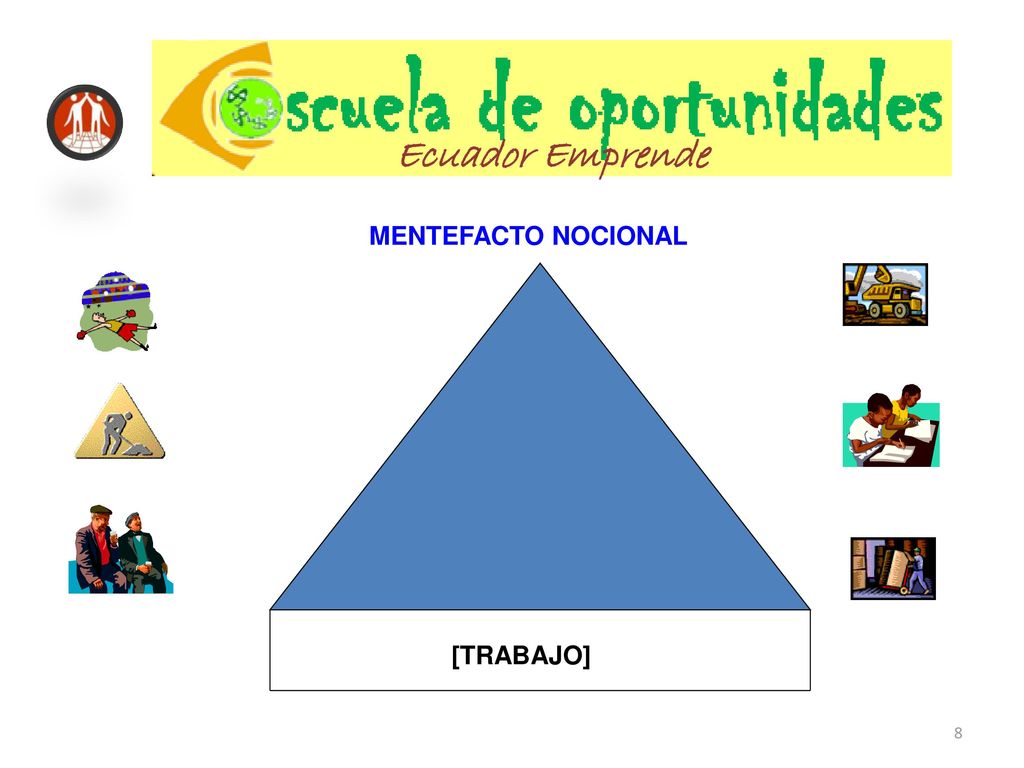 Escuela de oportunidades
Ecuador Emprende

MENTEFACTO NOCIONAL

[TRABAJO]

8